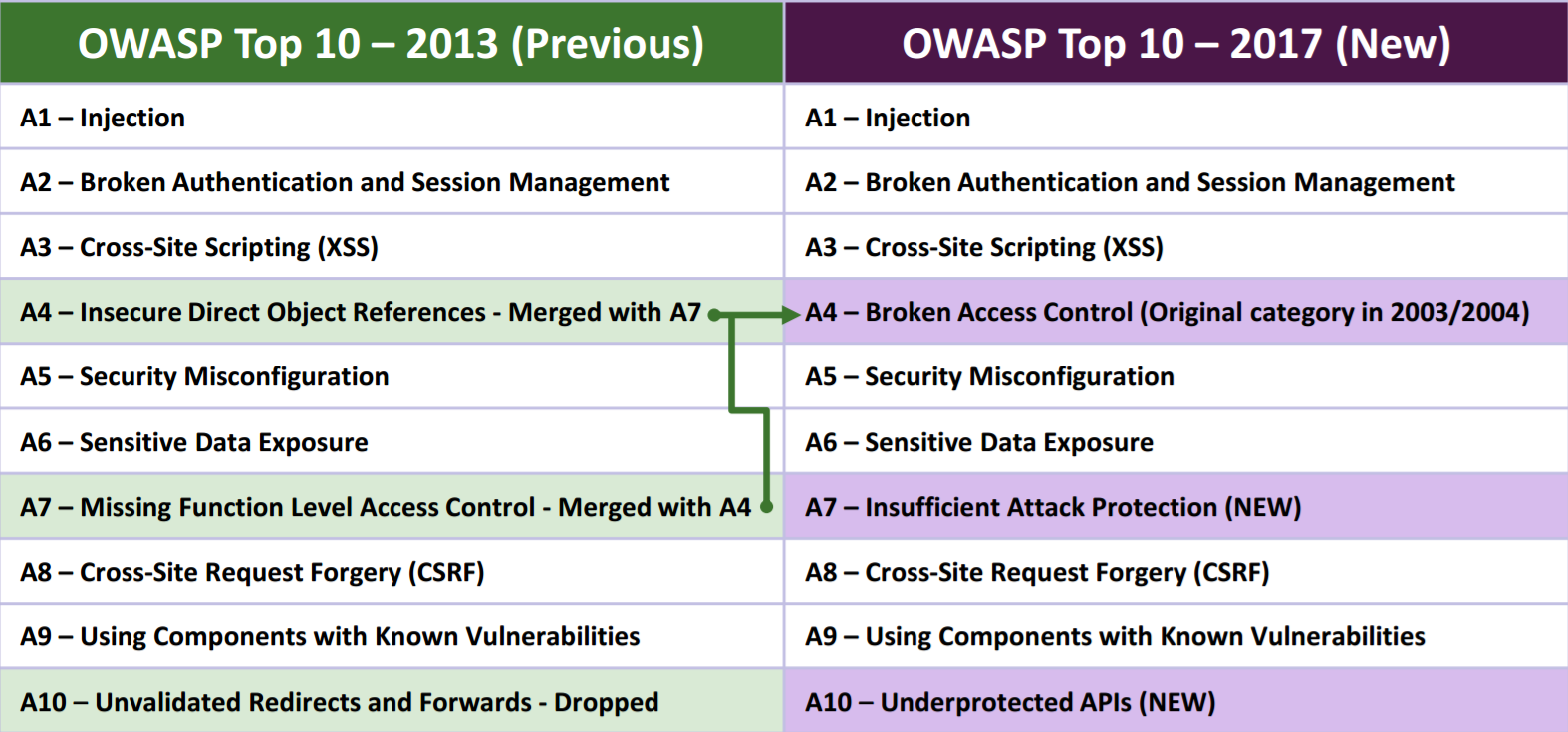 | OWASP Top 10 – 2013 (Previous) | OWASP Top 10 – 2017 (New) |
|---|---|
| A1 – Injection | A1 – Injection |
| A2 – Broken Authentication and Session Management | A2 – Broken Authentication and Session Management |
| A3 – Cross-Site Scripting (XSS) | A3 – Cross-Site Scripting (XSS) |
| A4 – Insecure Direct Object References - Merged with A7 | A4 – Broken Access Control (Original category in 2003/2004) |
| A5 – Security Misconfiguration | A5 – Security Misconfiguration |
| A6 – Sensitive Data Exposure | A6 – Sensitive Data Exposure |
| A7 – Missing Function Level Access Control - Merged with A4 | A7 – Insufficient Attack Protection (NEW) |
| A8 – Cross-Site Request Forgery (CSRF) | A8 – Cross-Site Request Forgery (CSRF) |
| A9 – Using Components with Known Vulnerabilities | A9 – Using Components with Known Vulnerabilities |
| A10 – Unvalidated Redirects and Forwards - Dropped | A10 – Underprotected APIs (NEW) |